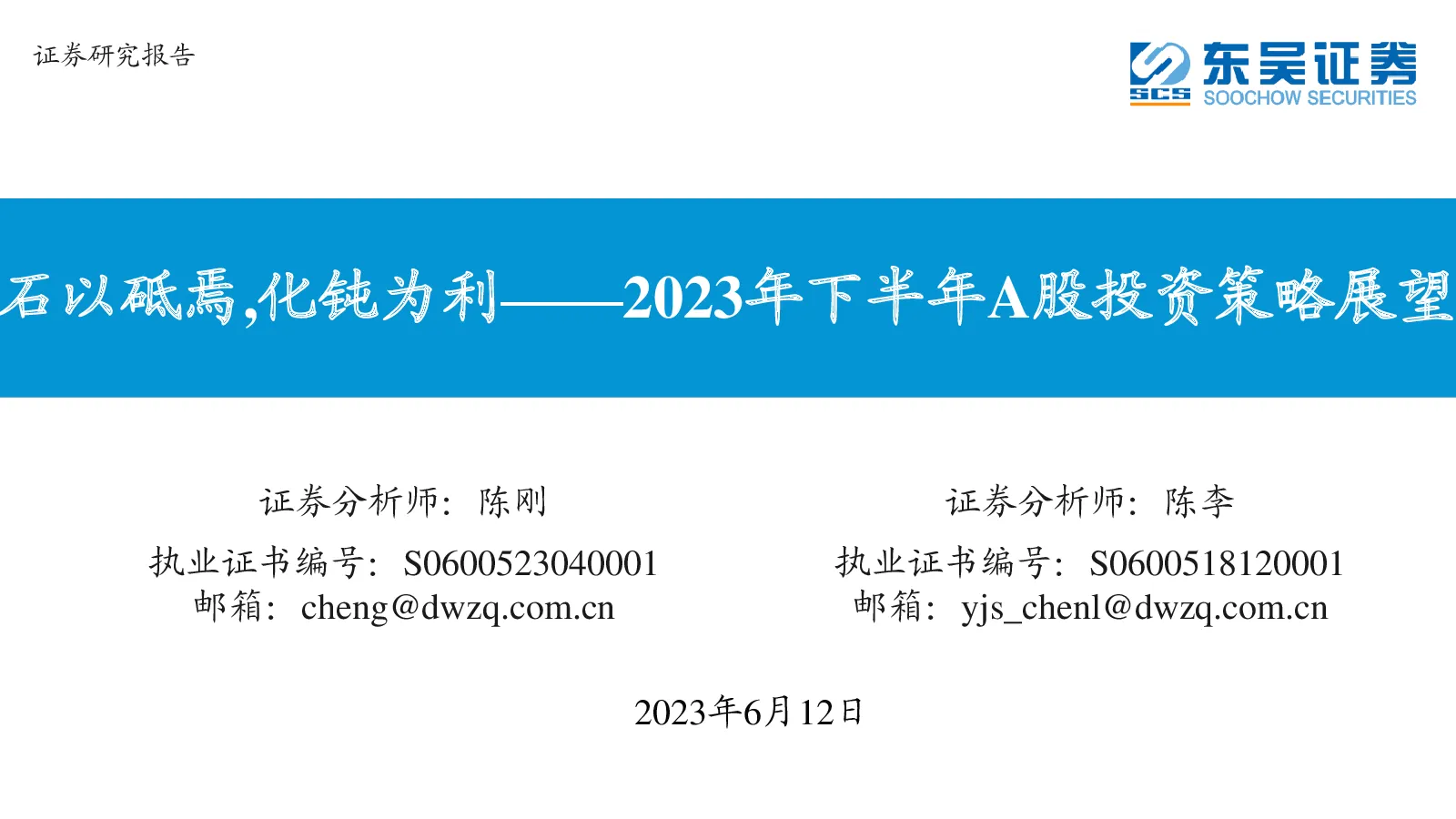 证券研究报告

SCS 东吴证券 SOOCHOW SECURITIES

石以砥焉,化钝为利——2023年下半年A股投资策略展望

证券分析师：陈刚
执业证书编号：S0600523040001
邮箱：cheng@dwzq.com.cn

证券分析师：陈李
执业证书编号：S0600518120001
邮箱：yjs_chenl@dwzq.com.cn

2023年6月12日